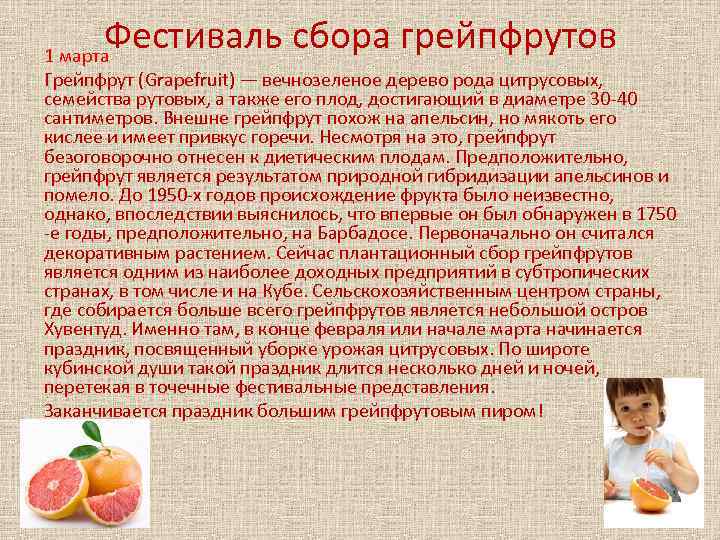 Фестиваль сбора грейпфрутов

1 марта

Грейпфрут (Grapefruit) — вечнозеленое дерево рода цитрусовых, семейства рутовых, а также его плод, достигающий в диаметре 30-40 сантиметров. Внешне грейпфрут похож на апельсин, но мякоть его кислее и имеет привкус горечи. Несмотря на это, грейпфрут безоговорочно отнесен к диетическим плодам. Предположительно, грейпфрут является результатом природной гибридизации апельсинов и помело. До 1950-х годов происхождение фрукта было неизвестно, однако, впоследствии выяснилось, что впервые он был обнаружен в 1750 -е годы, предположительно, на Барбадосе. Первоначально он считался декоративным растением. Сейчас плантационный сбор грейпфрутов является одним из наиболее доходных предприятий в субтропических странах, в том числе и на Кубе. Сельскохозяйственным центром страны, где собирается больше всего грейпфрутов является небольшой остров Хувентуд. Именно там, в конце февраля или начале марта начинается праздник, посвященный уборке урожая цитрусовых. По широте кубинской души такой праздник длится несколько дней и ночей, перетекая в точечные фестивальные представления.

Заканчивается праздник большим грейпфрутовым пиром!